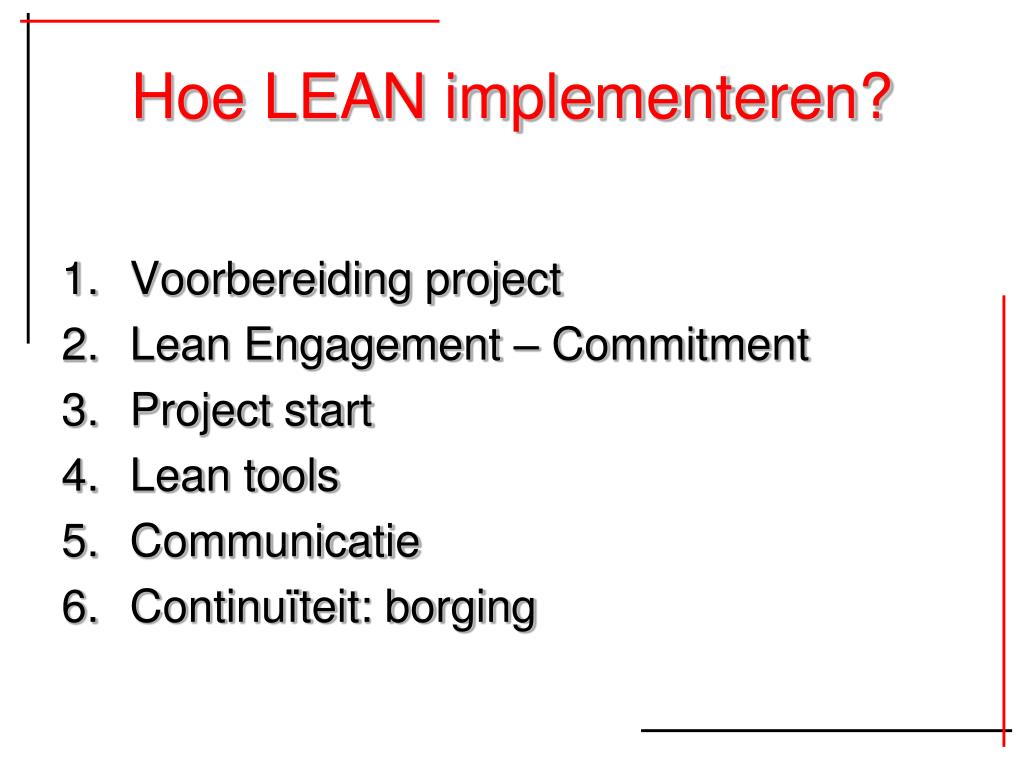 Hoe LEAN implementeren?

1. Voorbereiding project
2. Lean Engagement – Commitment
3. Project start
4. Lean tools
5. Communicatie
6. Continuïteit: borging